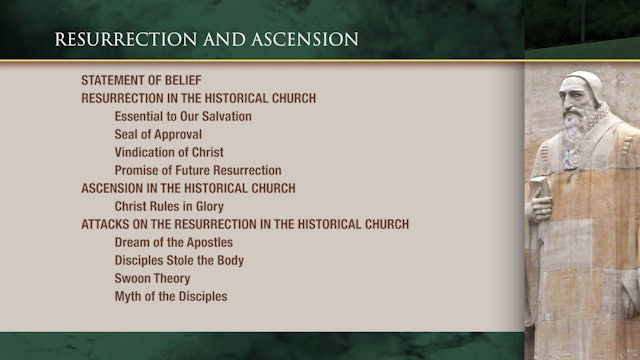 RESURRECTION AND ASCENSION

STATEMENT OF BELIEF
RESURRECTION IN THE HISTORICAL CHURCH
Essential to Our Salvation
Seal of Approval
Vindication of Christ
Promise of Future Resurrection
ASCENSION IN THE HISTORICAL CHURCH
Christ Rules in Glory
ATTACKS ON THE RESURRECTION IN THE HISTORICAL CHURCH
Dream of the Apostles
Disciples Stole the Body
Swoon Theory
Myth of the Disciples